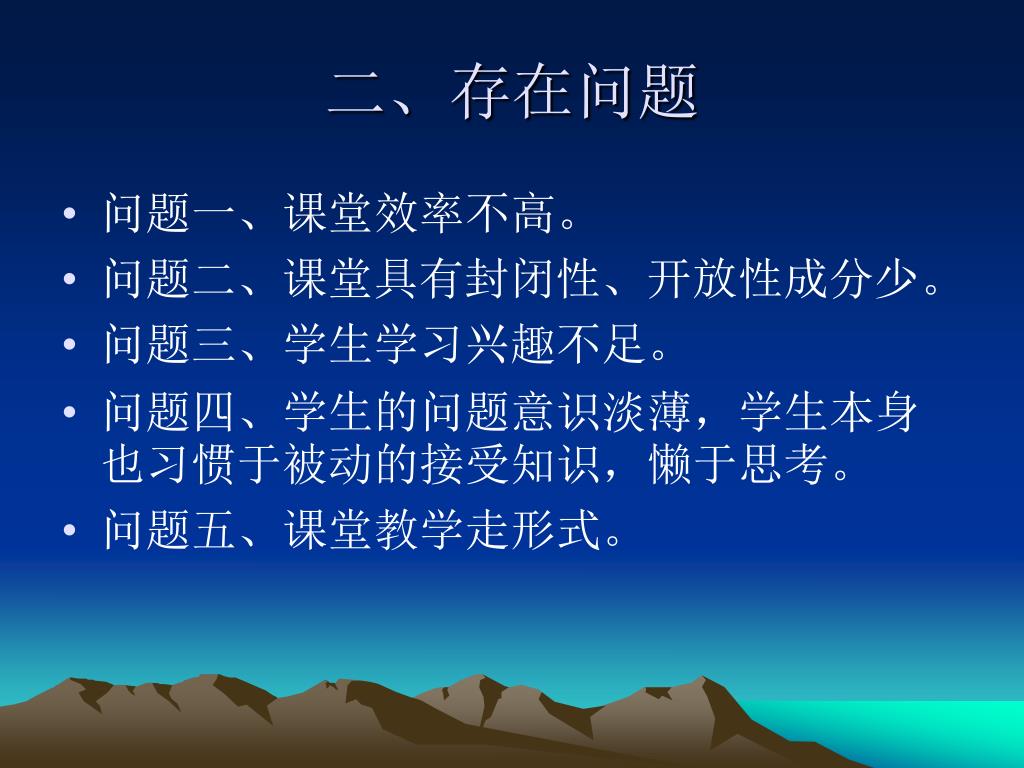 二、存在问题

• 问题一、课堂效率不高。
• 问题二、课堂具有封闭性、开放性成分少。
• 问题三、学生学习兴趣不足。
• 问题四、学生的问题意识淡薄，学生本身也习惯于被动的接受知识，懒于思考。
• 问题五、课堂教学走形式。